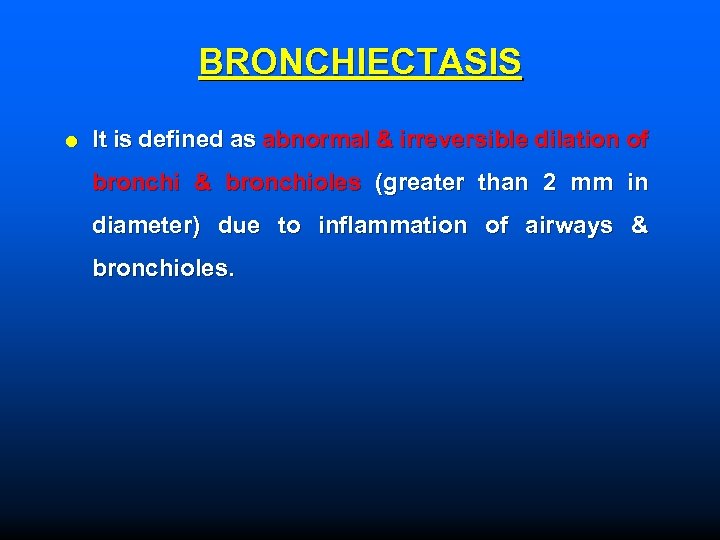 BRONCHIECTASIS

● It is defined as abnormal & irreversible dilation of bronchi & bronchioles (greater than 2 mm in diameter) due to inflammation of airways & bronchioles.